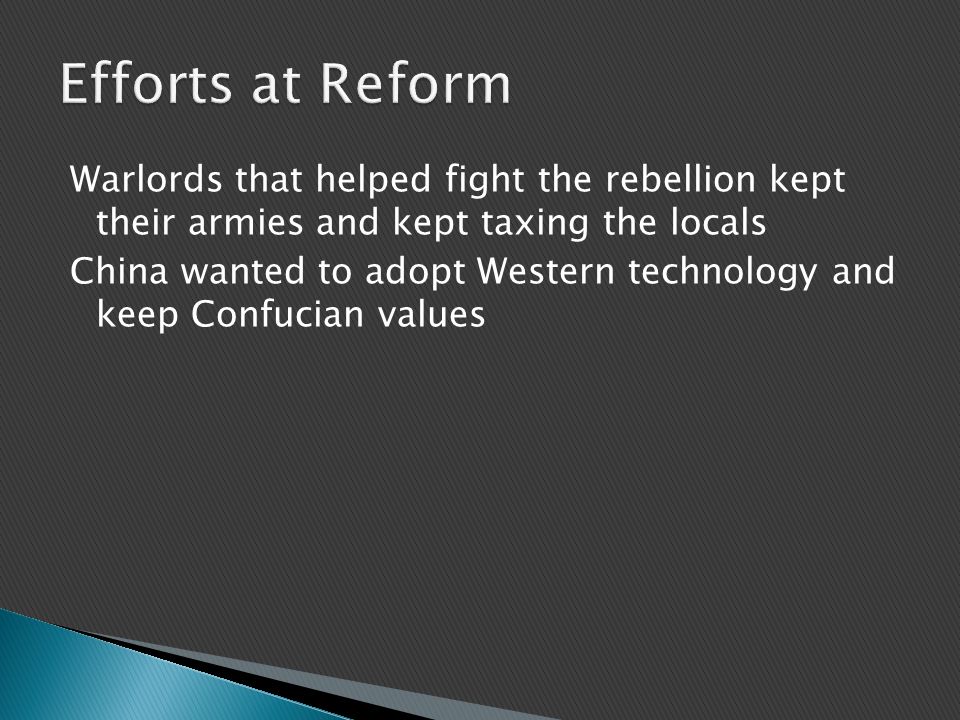 Efforts at Reform

Warlords that helped fight the rebellion kept their armies and kept taxing the locals

China wanted to adopt Western technology and keep Confucian values